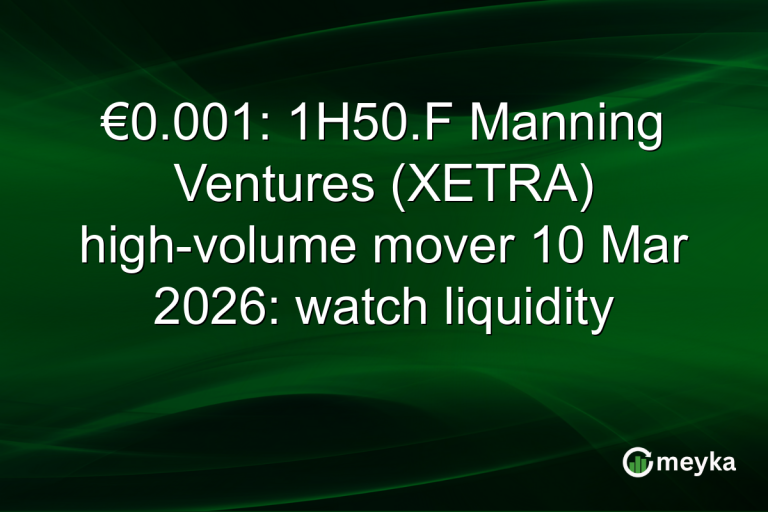 €0.001: 1H50.F Manning Ventures (XETRA) high-volume mover 10 Mar 2026: watch liquidity

meyka